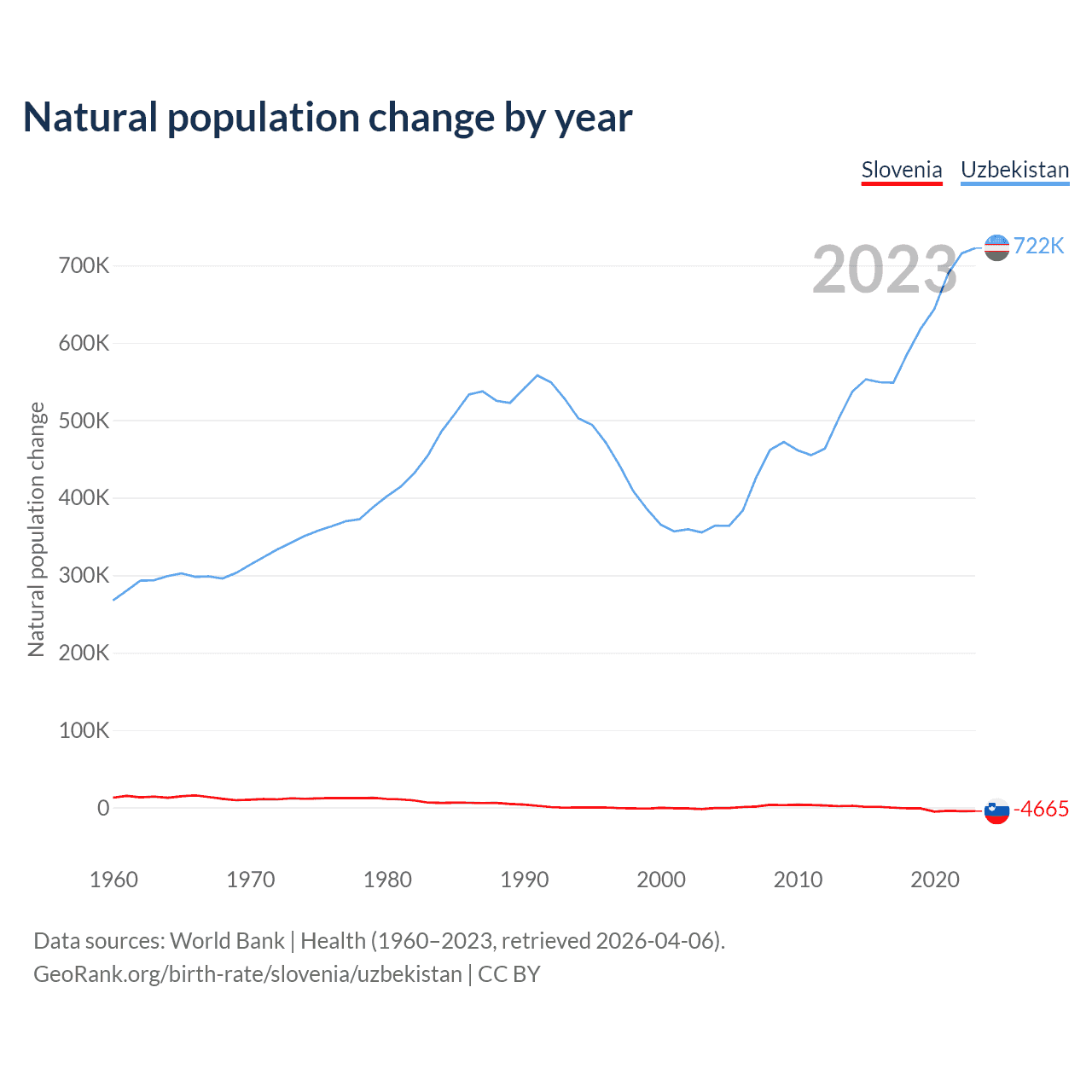 Natural population change by year

Slovenia Uzbekistan

2023

722K

-4665

Natural population change

700K
600K
500K
400K
300K
200K
100K
0

1960 1970 1980 1990 2000 2010 2020

Data sources: World Bank | Health (1960–2023, retrieved 2026-04-06).
GeoRank.org/birth-rate/slovenia/uzbekistan | CC BY